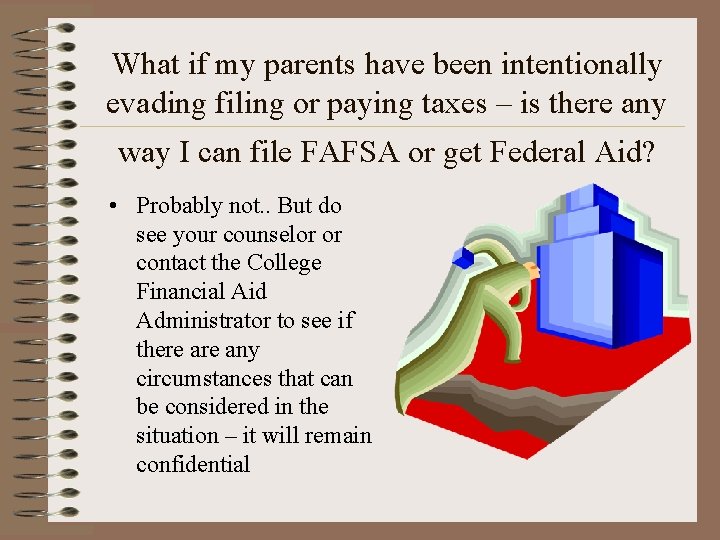 What if my parents have been intentionally evading filing or paying taxes – is there any way I can file FAFSA or get Federal Aid?

• Probably not.. But do see your counselor or contact the College Financial Aid Administrator to see if there are any circumstances that can be considered in the situation – it will remain confidential